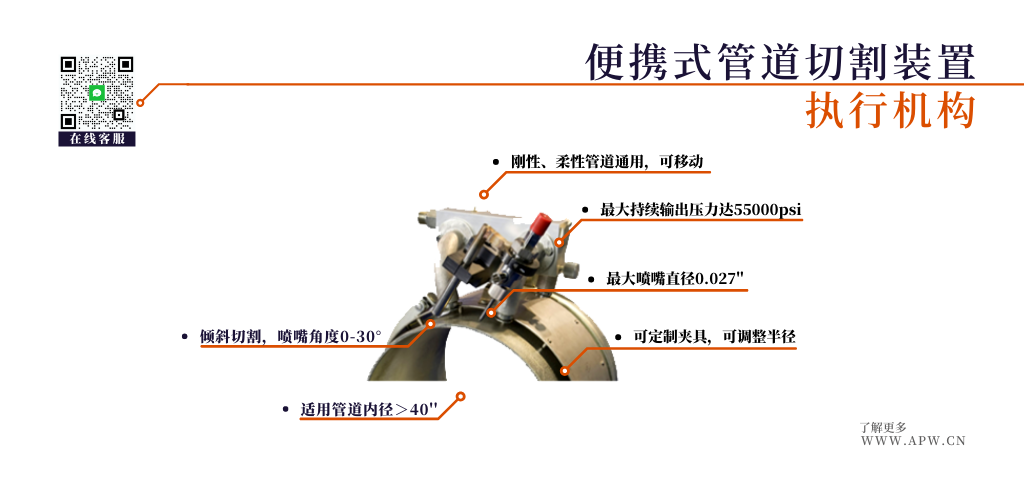 在线客服

便携式管道切割装置
执行机构

• 刚性、柔性管道通用，可移动

• 最大持续输出压力达55000psi

• 最大喷嘴直径0.027"

• 倾斜切割，喷嘴角度0-30°

• 可定制夹具，可调整半径

• 适用管道内径＞40"

了解更多
WWW.APW.CN